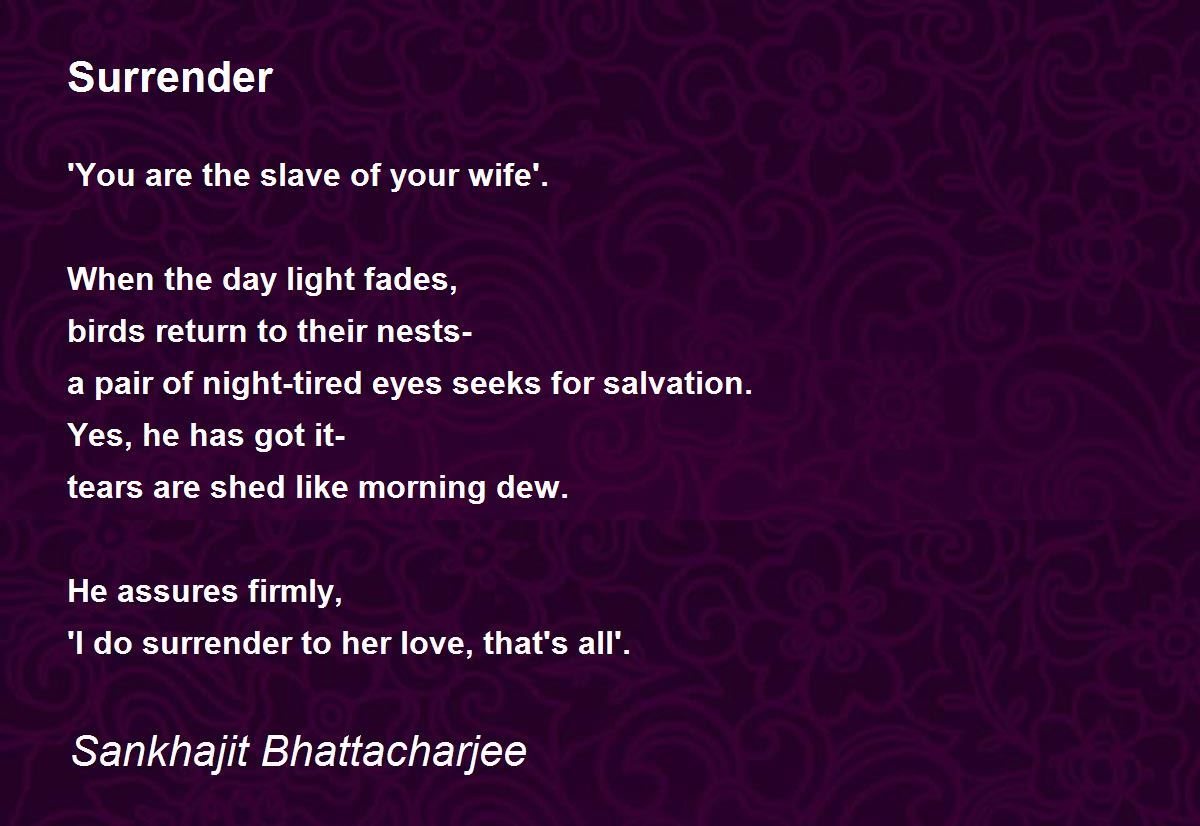 Surrender

'You are the slave of your wife'.

When the day light fades,
birds return to their nests-
a pair of night-tired eyes seeks for salvation.
Yes, he has got it-
tears are shed like morning dew.

He assures firmly,
'I do surrender to her love, that's all'.

Sankhajit Bhattacharjee